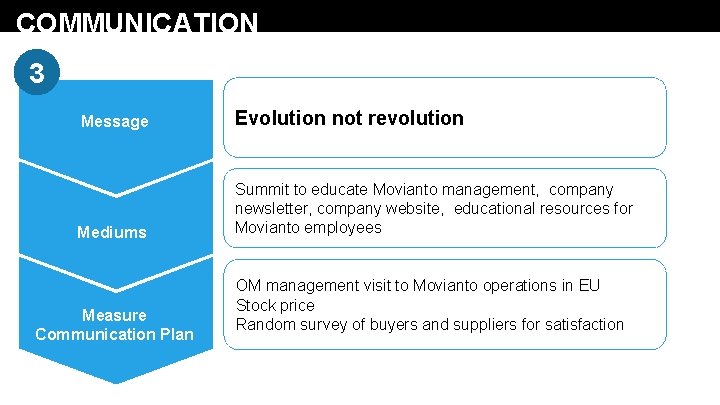 COMMUNICATION

3

Message

Evolution not revolution

Mediums

Summit to educate Movianto management, company newsletter, company website, educational resources for Movianto employees

Measure Communication Plan

OM management visit to Movianto operations in EU
Stock price
Random survey of buyers and suppliers for satisfaction